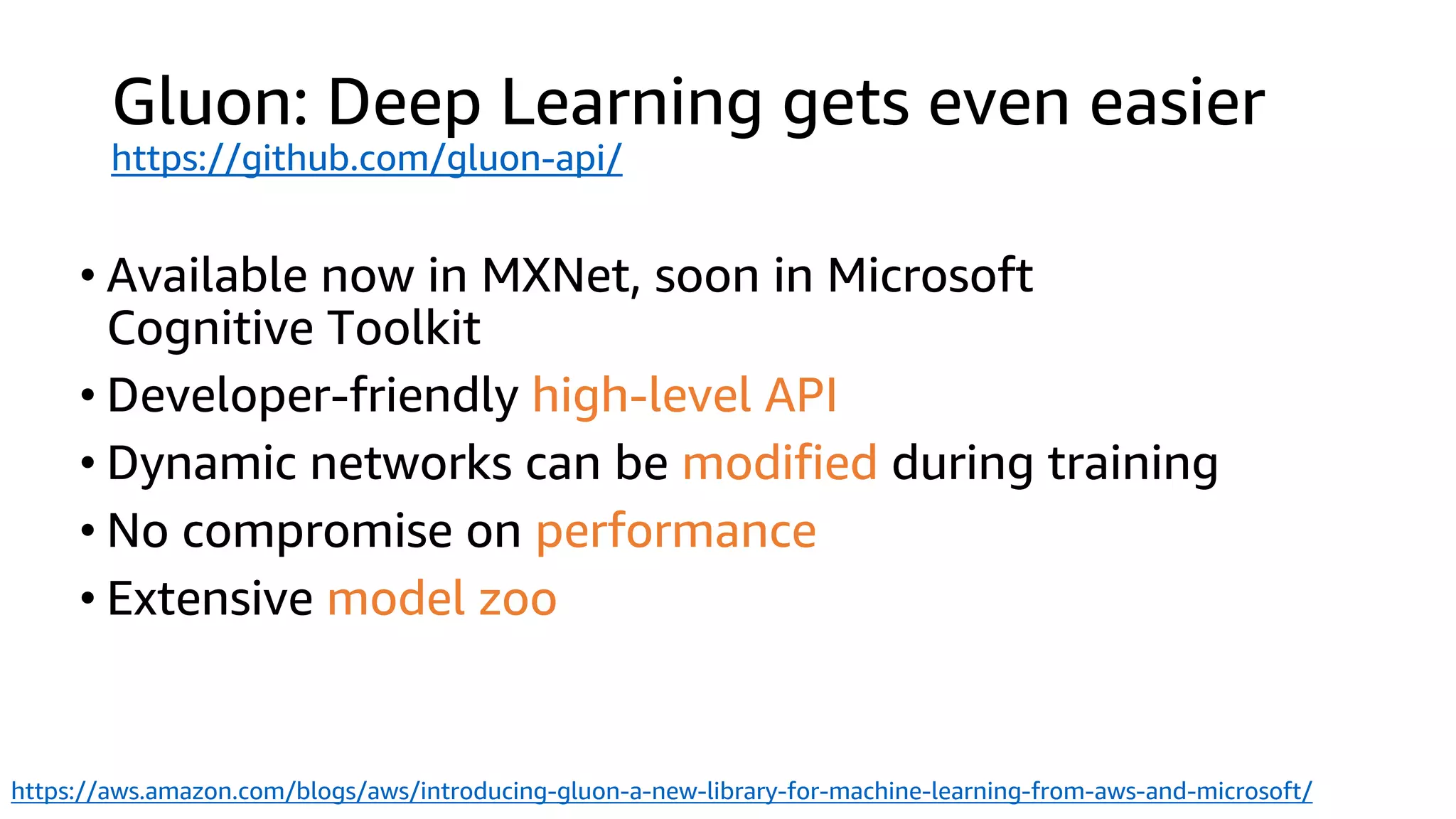 Gluon: Deep Learning gets even easier
https://github.com/gluon-api/

• Available now in MXNet, soon in Microsoft Cognitive Toolkit
• Developer-friendly high-level API
• Dynamic networks can be modified during training
• No compromise on performance
• Extensive model zoo

https://aws.amazon.com/blogs/aws/introducing-gluon-a-new-library-for-machine-learning-from-aws-and-microsoft/